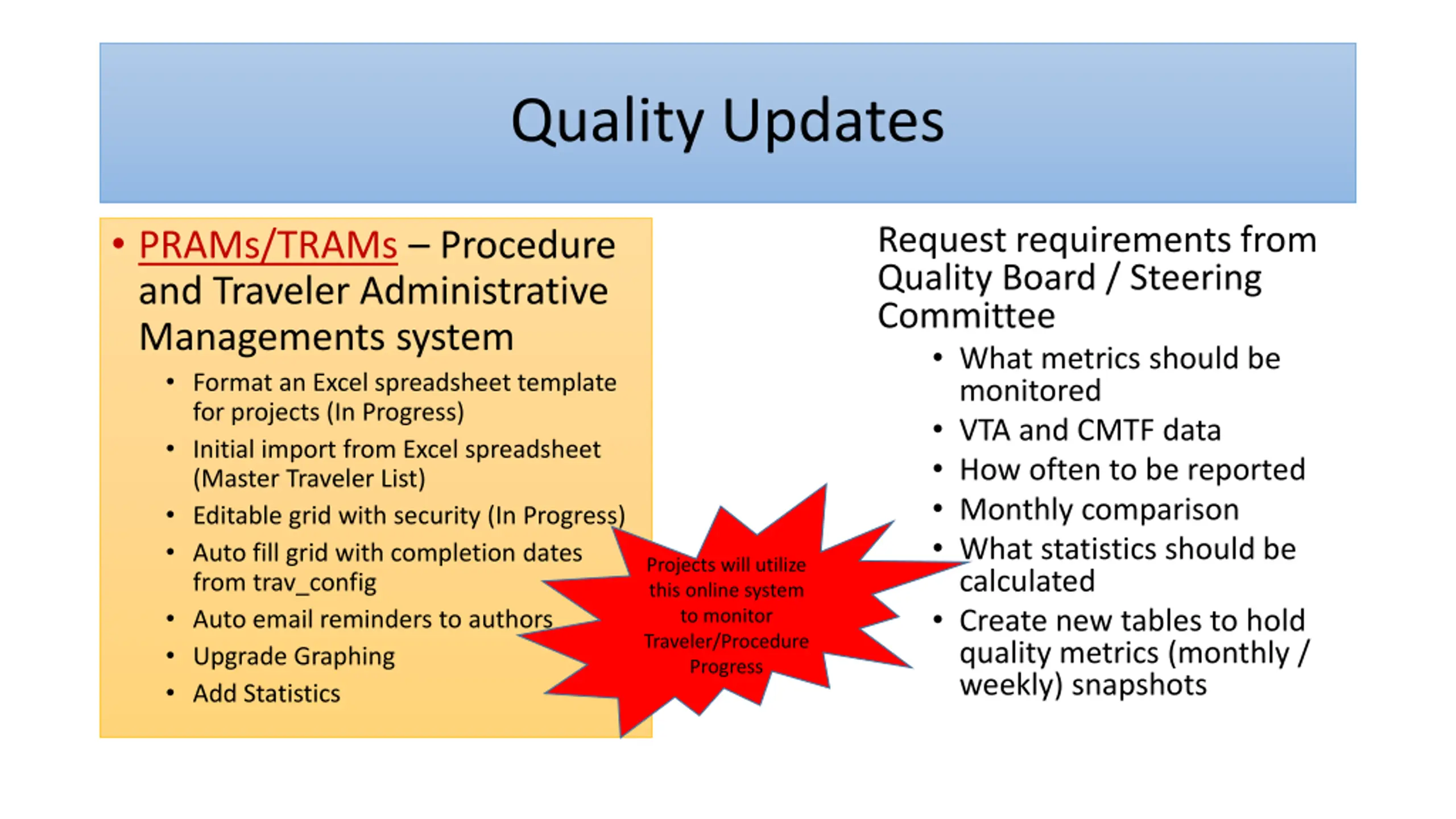 Quality Updates

• PRAMs/TRAMs – Procedure and Traveler Administrative Managements system
  • Format an Excel spreadsheet template for projects (In Progress)
  • Initial import from Excel spreadsheet (Master Traveler List)
  • Editable grid with security (In Progress)
  • Auto fill grid with completion dates from trav_config
  • Auto email reminders to authors
  • Upgrade Graphing
  • Add Statistics

Projects will utilize this online system to monitor Traveler/Procedure Progress

Request requirements from Quality Board / Steering Committee
  • What metrics should be monitored
  • VTA and CMTF data
  • How often to be reported
  • Monthly comparison
  • What statistics should be calculated
  • Create new tables to hold quality metrics (monthly / weekly) snapshots